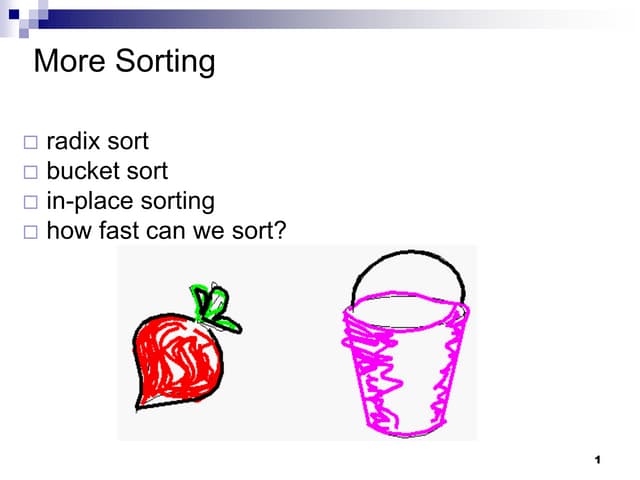 More Sorting

□ radix sort
□ bucket sort
□ in-place sorting
□ how fast can we sort?

1